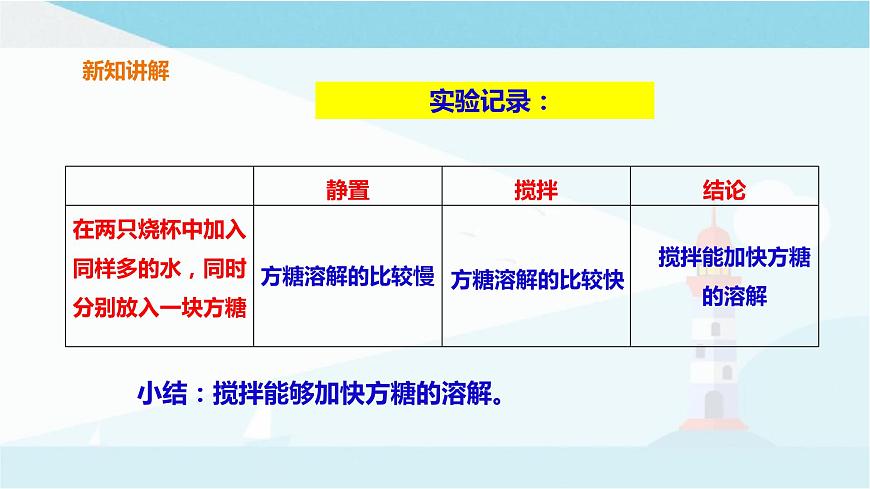 新知讲解

实验记录：

| | 静置 | 搅拌 | 结论 |
|---|---|---|---|
| 在两只烧杯中加入同样多的水，同时分别放入一块方糖 | 方糖溶解的比较慢 | 方糖溶解的比较快 | 搅拌能加快方糖的溶解 |

小结：搅拌能够加快方糖的溶解。